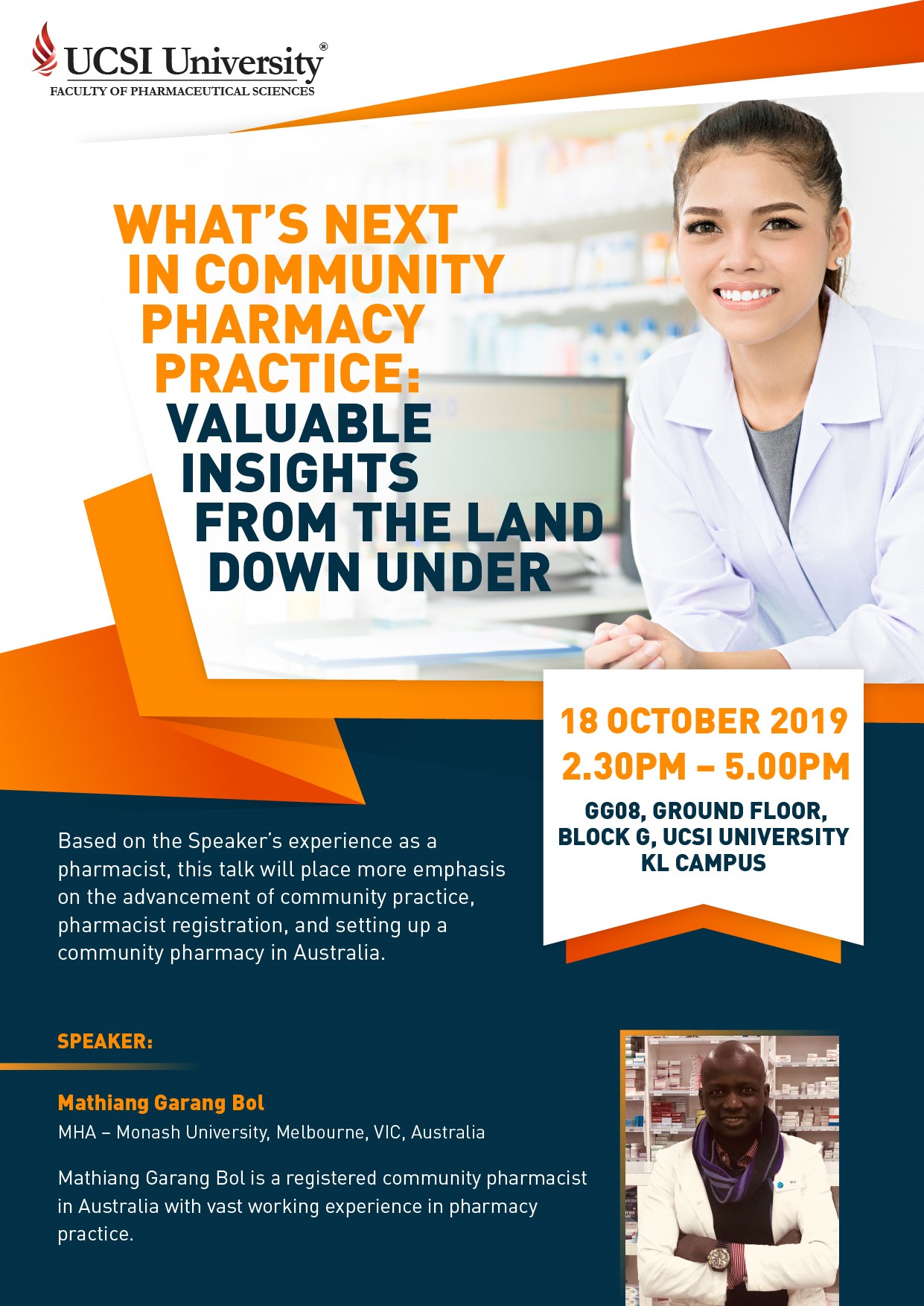 UCSI University®
FACULTY OF PHARMACEUTICAL SCIENCES

WHAT'S NEXT IN COMMUNITY PHARMACY PRACTICE: VALUABLE INSIGHTS FROM THE LAND DOWN UNDER

18 OCTOBER 2019
2.30PM – 5.00PM
GG08, GROUND FLOOR, BLOCK G, UCSI UNIVERSITY KL CAMPUS

Based on the Speaker's experience as a pharmacist, this talk will place more emphasis on the advancement of community practice, pharmacist registration, and setting up a community pharmacy in Australia.

SPEAKER:

Mathiang Garang Bol
MHA – Monash University, Melbourne, VIC, Australia

Mathiang Garang Bol is a registered community pharmacist in Australia with vast working experience in pharmacy practice.